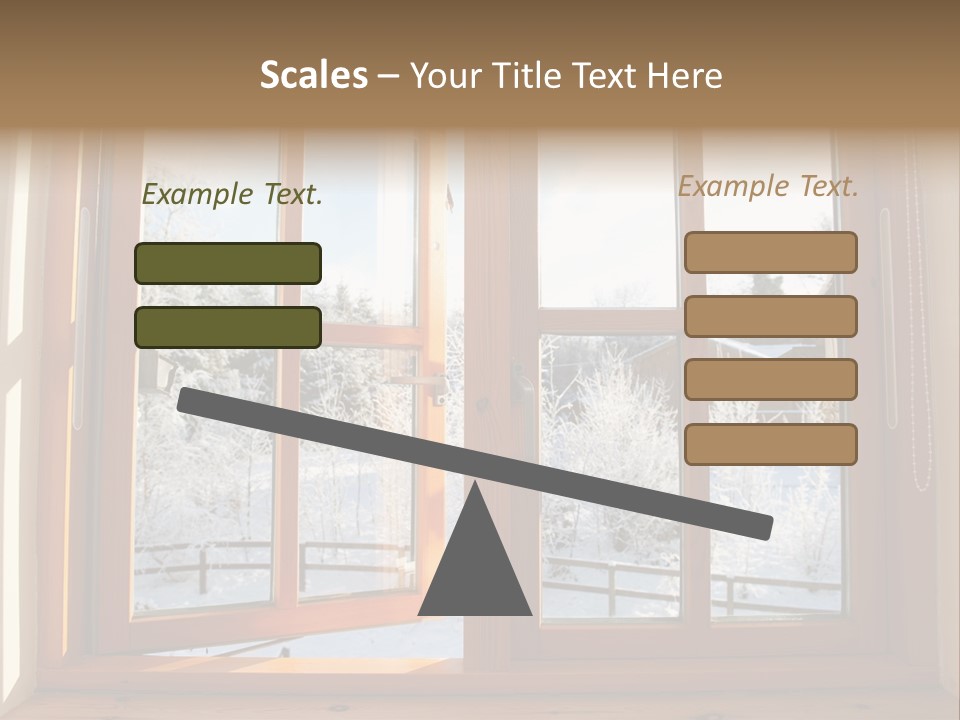 Scales – Your Title Text Here

Example Text.

Example Text.